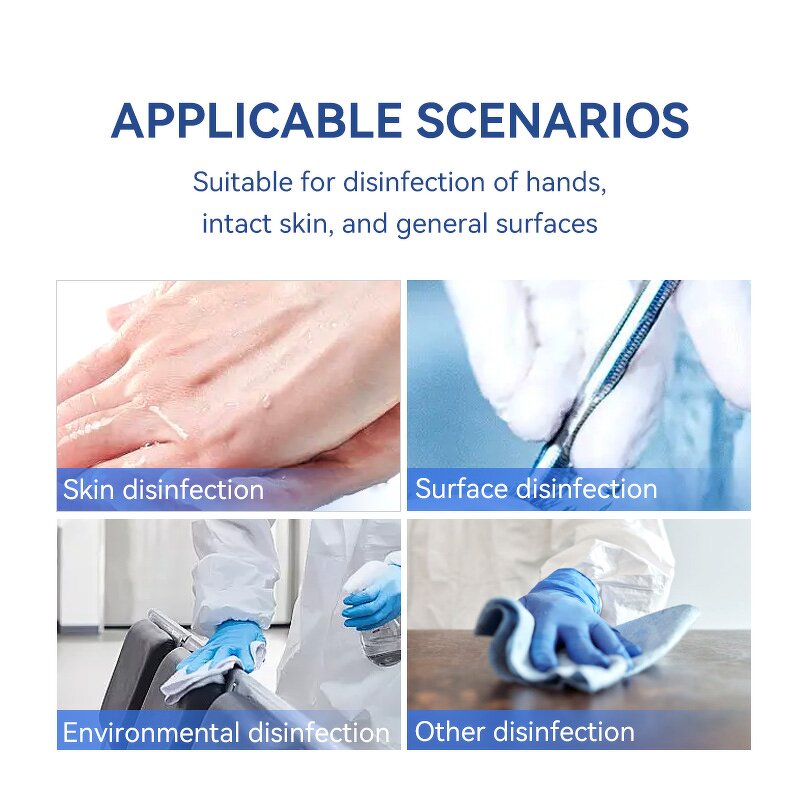 APPLICABLE SCENARIOS

Suitable for disinfection of hands, intact skin, and general surfaces

Skin disinfection

Surface disinfection

Environmental disinfection

Other disinfection